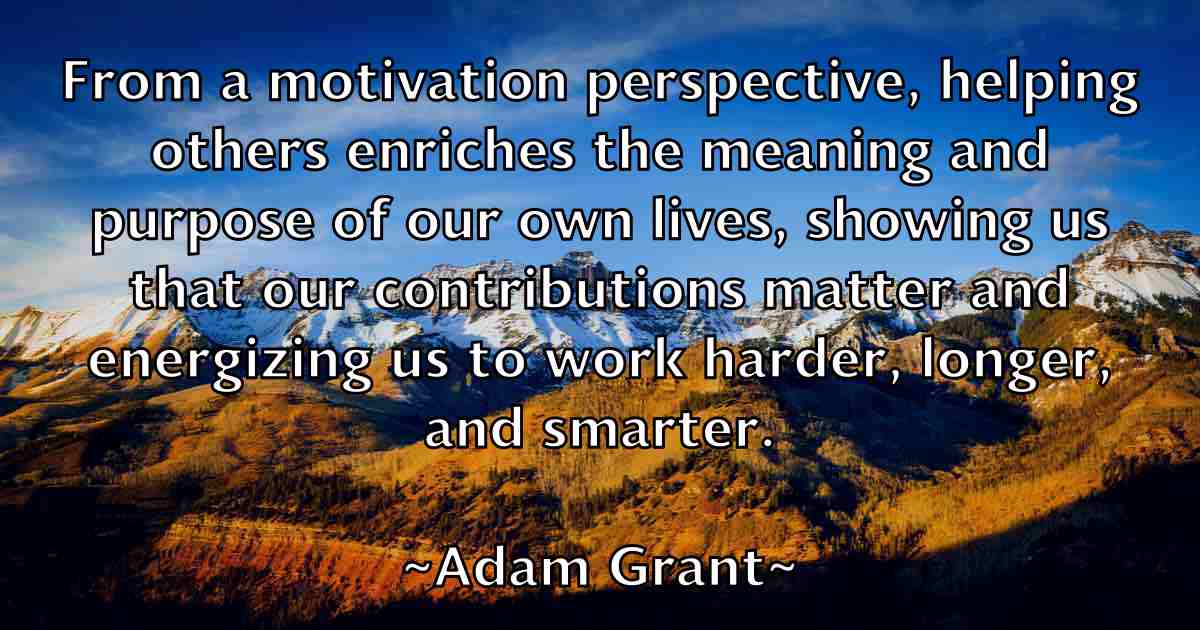 From a motivation perspective, helping others enriches the meaning and purpose of our own lives, showing us that our contributions matter and energizing us to work harder, longer, and smarter.

~Adam Grant~